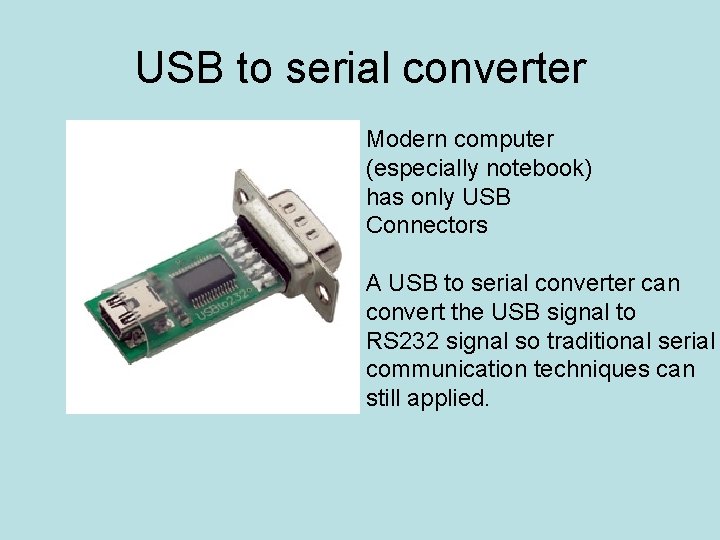 USB to serial converter

USBto232

Modern computer (especially notebook) has only USB Connectors

A USB to serial converter can convert the USB signal to RS232 signal so traditional serial communication techniques can still applied.